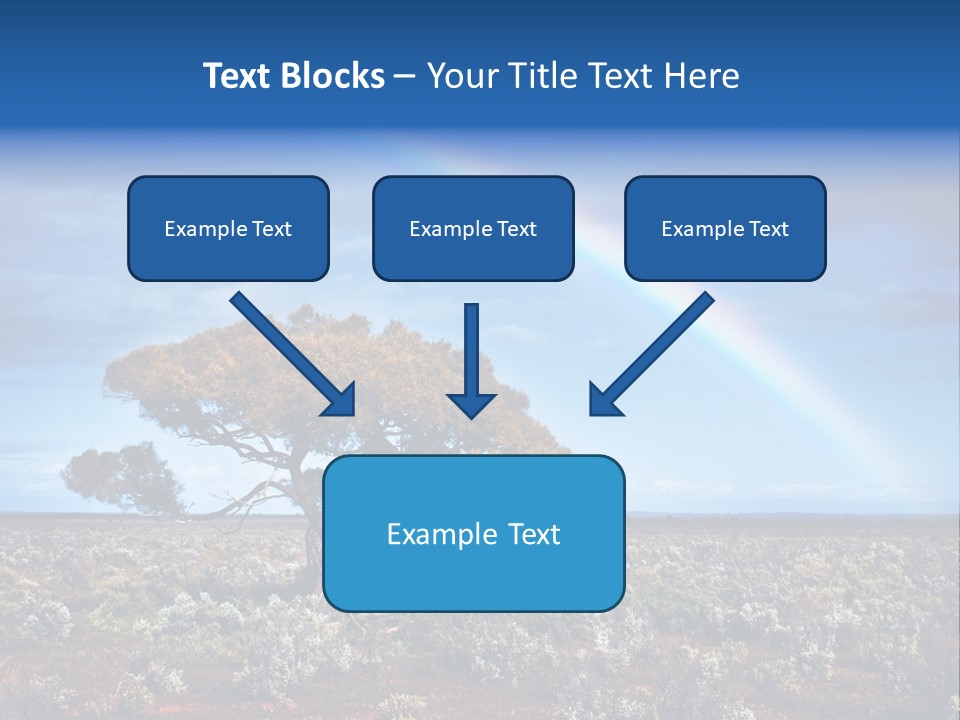 Text Blocks – Your Title Text Here

Example Text

Example Text

Example Text

Example Text